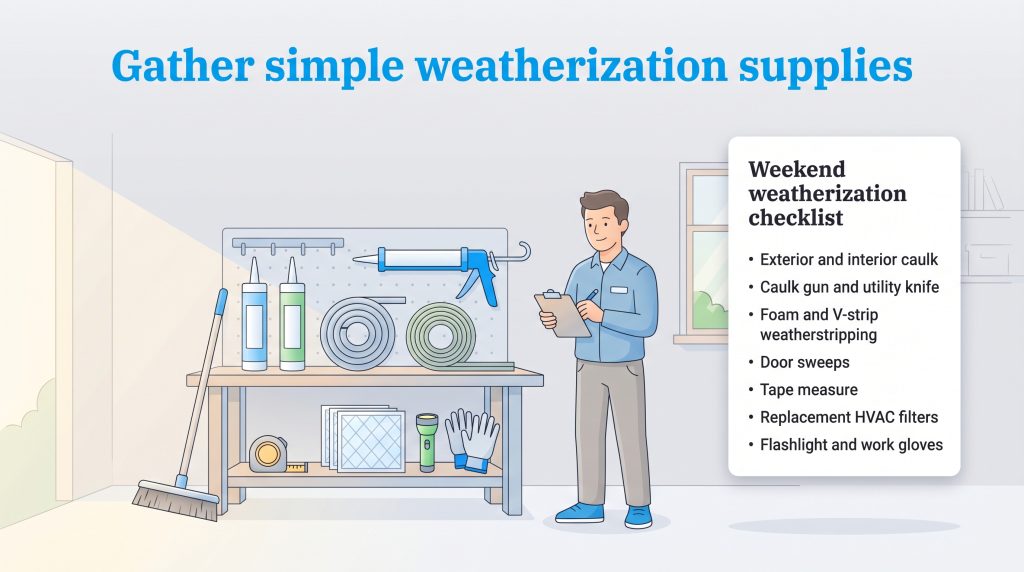 Gather simple weatherization supplies

Weekend weatherization checklist

• Exterior and interior caulk
• Caulk gun and utility knife
• Foam and V-strip weatherstripping
• Door sweeps
• Tape measure
• Replacement HVAC filters
• Flashlight and work gloves